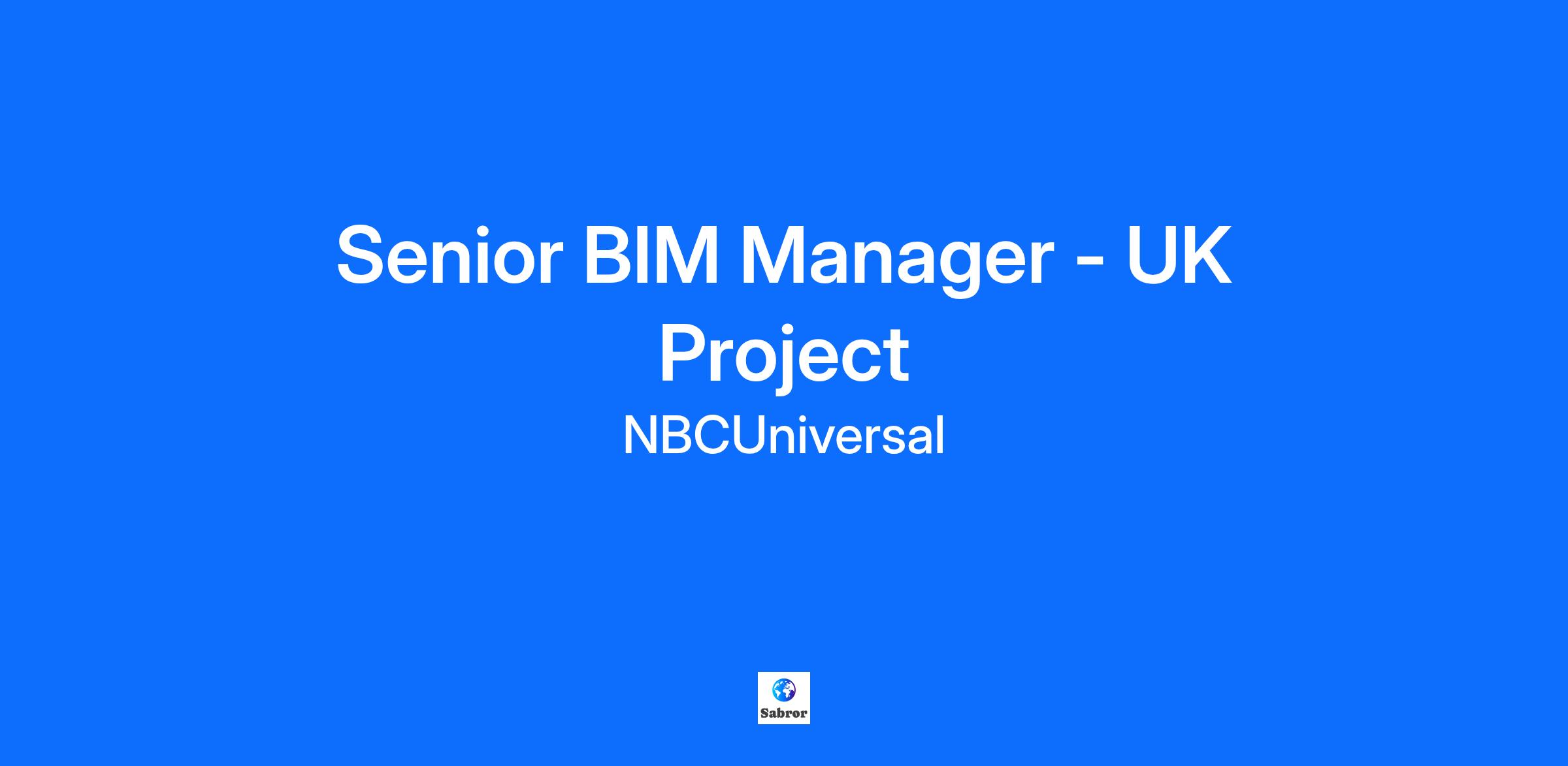 Senior BIM Manager - UK Project

NBCUniversal

Sabror